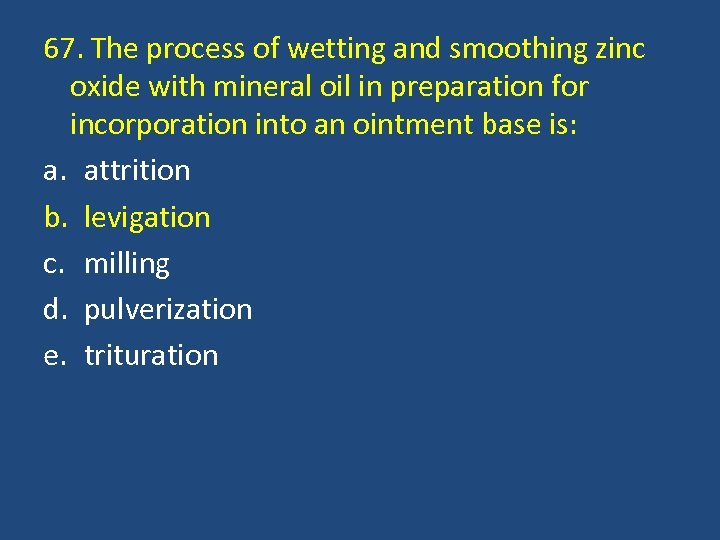 67. The process of wetting and smoothing zinc oxide with mineral oil in preparation for incorporation into an ointment base is:

a. attrition
b. levigation
c. milling
d. pulverization
e. trituration